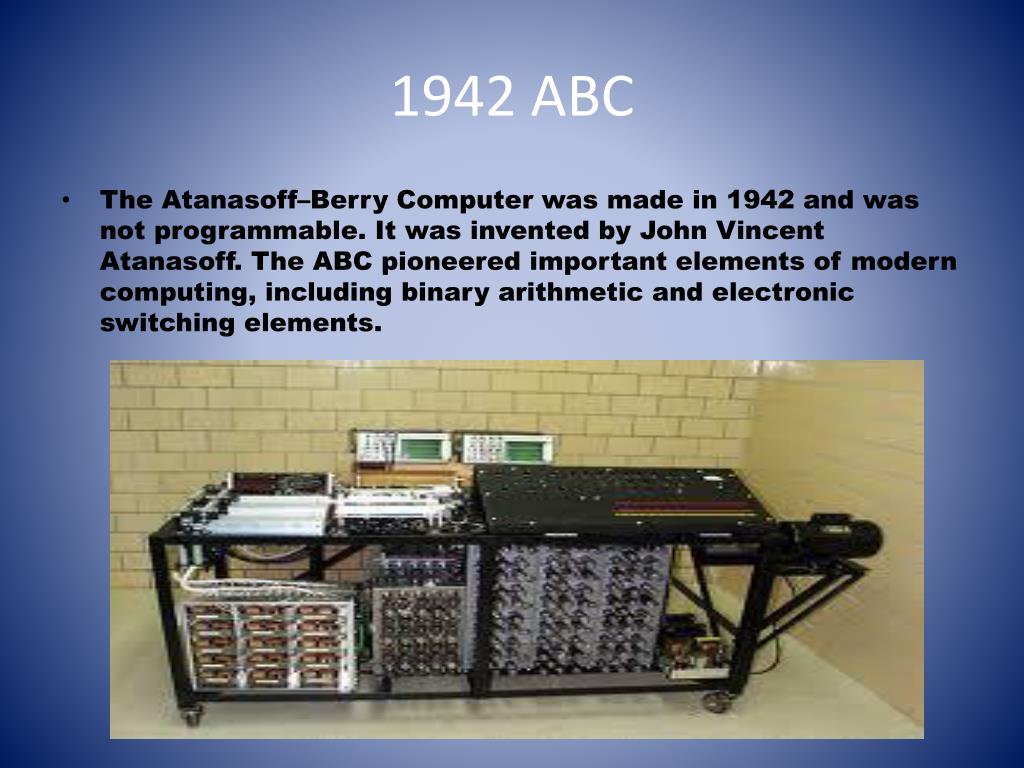 1942 ABC

• The Atanasoff–Berry Computer was made in 1942 and was not programmable. It was invented by John Vincent Atanasoff. The ABC pioneered important elements of modern computing, including binary arithmetic and electronic switching elements.